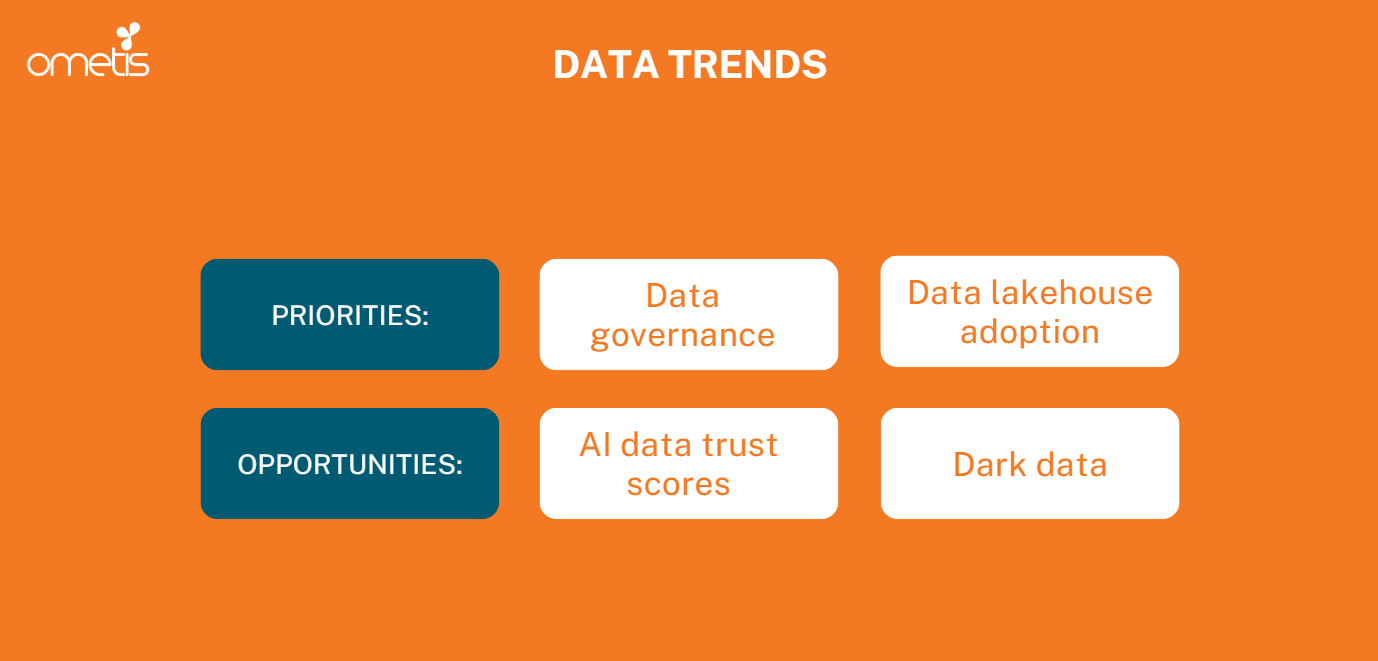 ometis

DATA TRENDS

PRIORITIES:

Data governance

Data lakehouse adoption

OPPORTUNITIES:

AI data trust scores

Dark data